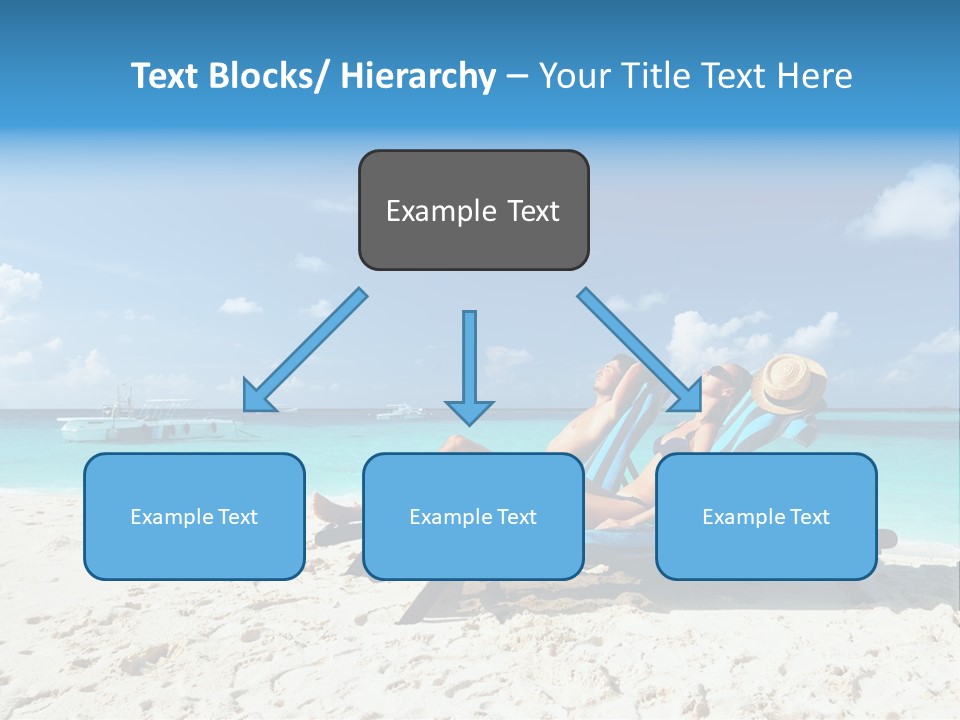 Text Blocks/ Hierarchy – Your Title Text Here

Example Text

Example Text

Example Text

Example Text